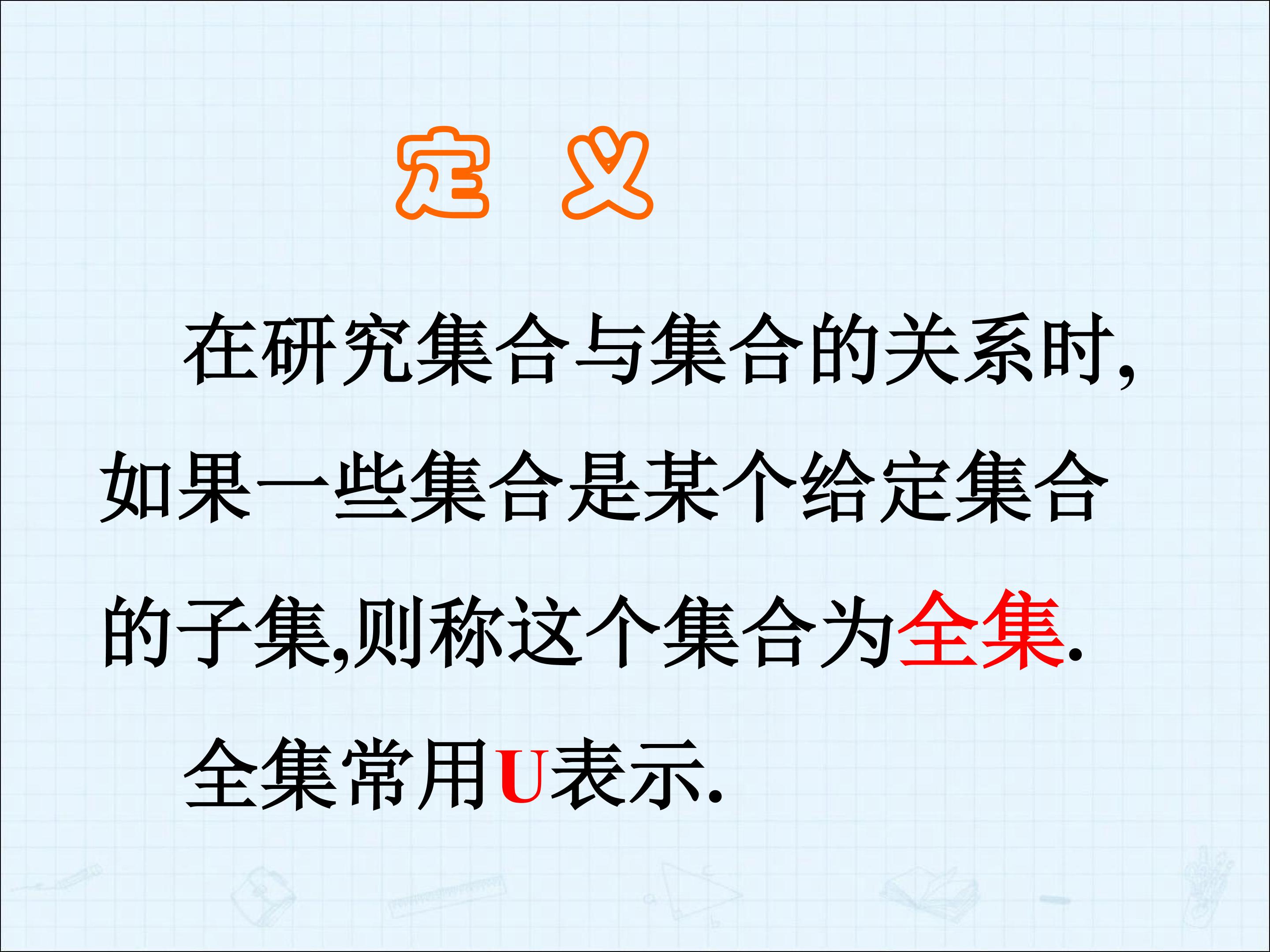 定 义

在研究集合与集合的关系时，如果一些集合是某个给定集合的子集,则称这个集合为全集.

全集常用U表示.